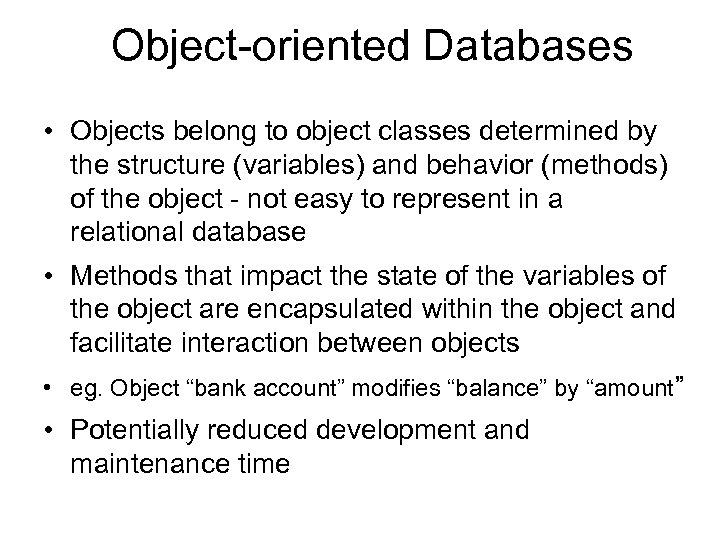 Object-oriented Databases

• Objects belong to object classes determined by the structure (variables) and behavior (methods) of the object - not easy to represent in a relational database

• Methods that impact the state of the variables of the object are encapsulated within the object and facilitate interaction between objects

• eg. Object “bank account” modifies “balance” by “amount”

• Potentially reduced development and maintenance time